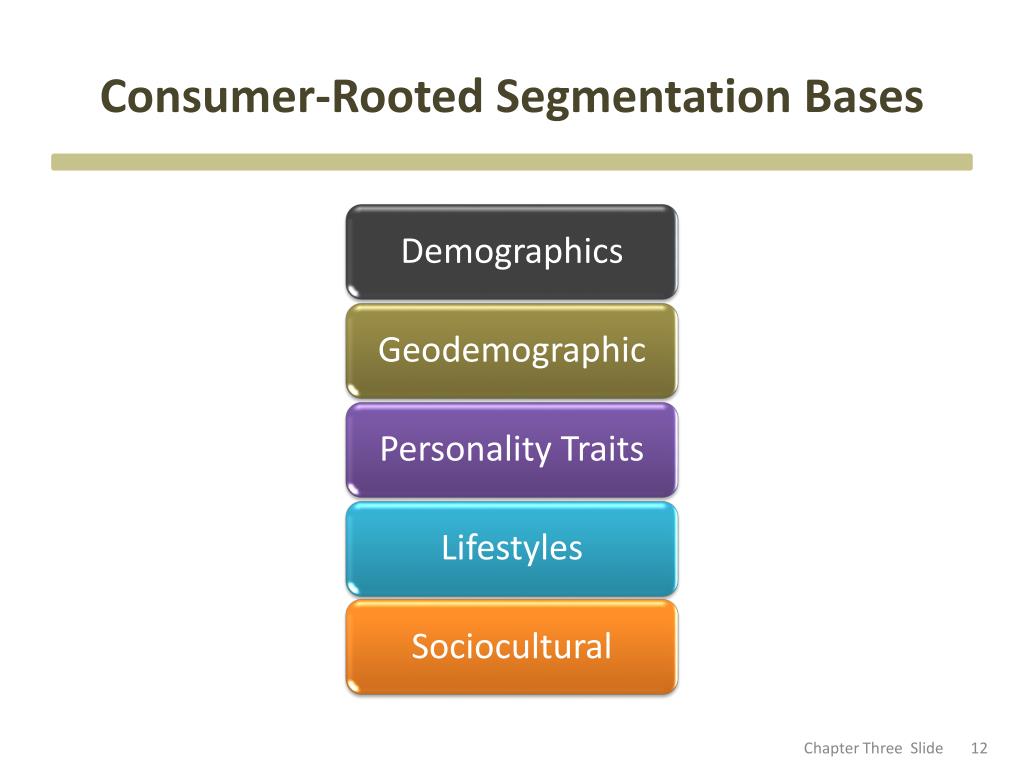 Consumer-Rooted Segmentation Bases

Demographics

Geodemographic

Personality Traits

Lifestyles

Sociocultural

Chapter Three Slide 12